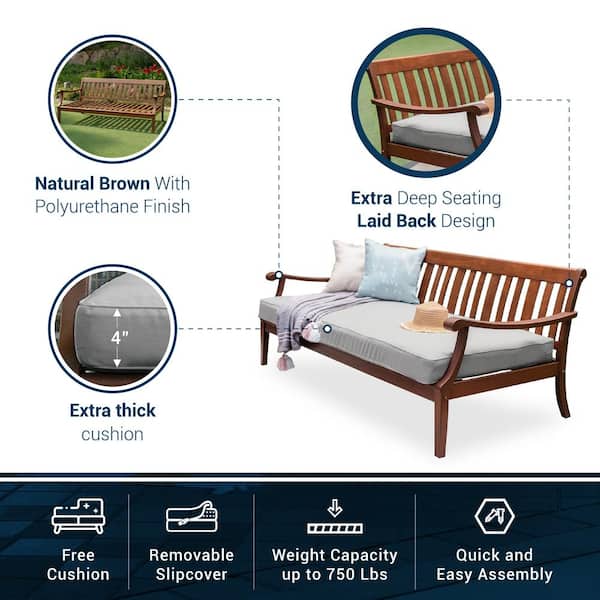 Natural Brown With Polyurethane Finish

Extra Deep Seating
Laid Back Design

4"

Extra thick cushion

Free Cushion

Removable Slipcover

Weight Capacity up to 750 Lbs

Quick and Easy Assembly